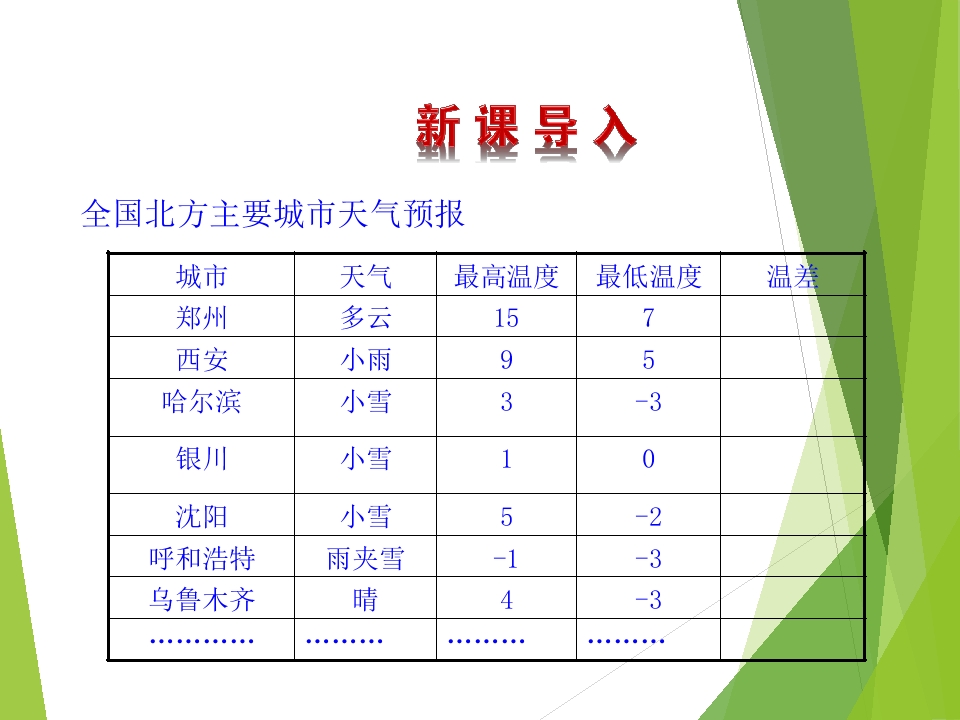 新课导入

全国北方主要城市天气预报

| 城市 | 天气 | 最高温度 | 最低温度 | 温差 |
|---|---|---|---|---|
| 郑州 | 多云 | 15 | 7 | |
| 西安 | 小雨 | 9 | 5 | |
| 哈尔滨 | 小雪 | 3 | -3 | |
| 银川 | 小雪 | 1 | 0 | |
| 沈阳 | 小雪 | 5 | -2 | |
| 呼和浩特 | 雨夹雪 | -1 | -3 | |
| 乌鲁木齐 | 晴 | 4 | -3 | |
| ………… | ……… | ……… | ……… | |